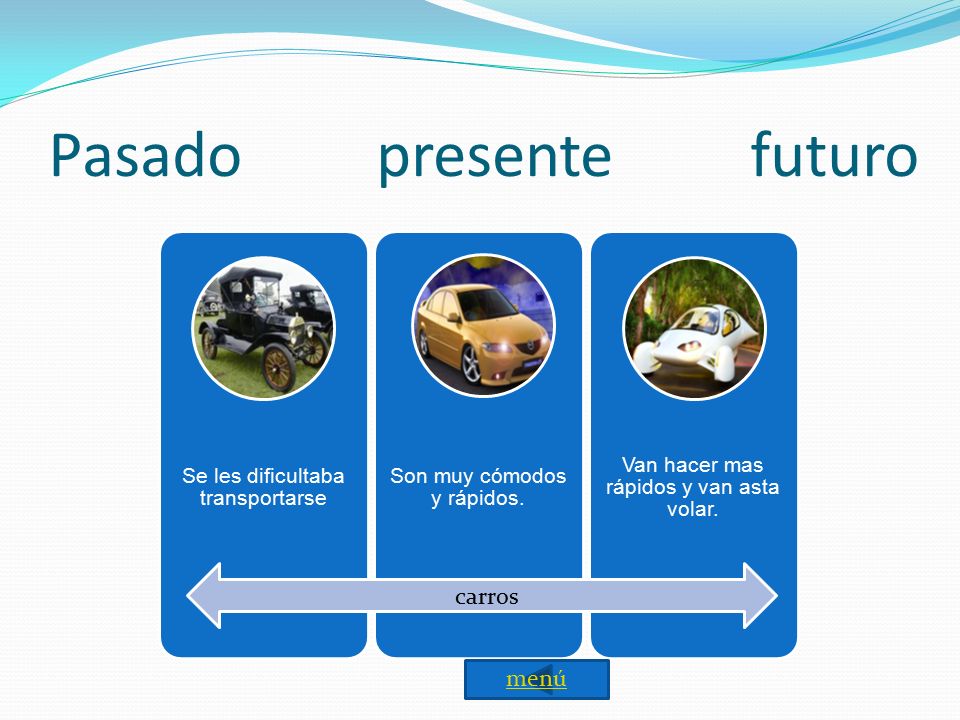 Pasado presente futuro

Se les dificultaba transportarse

Son muy cómodos y rápidos.

Van hacer mas rápidos y van asta volar.

carros

menú